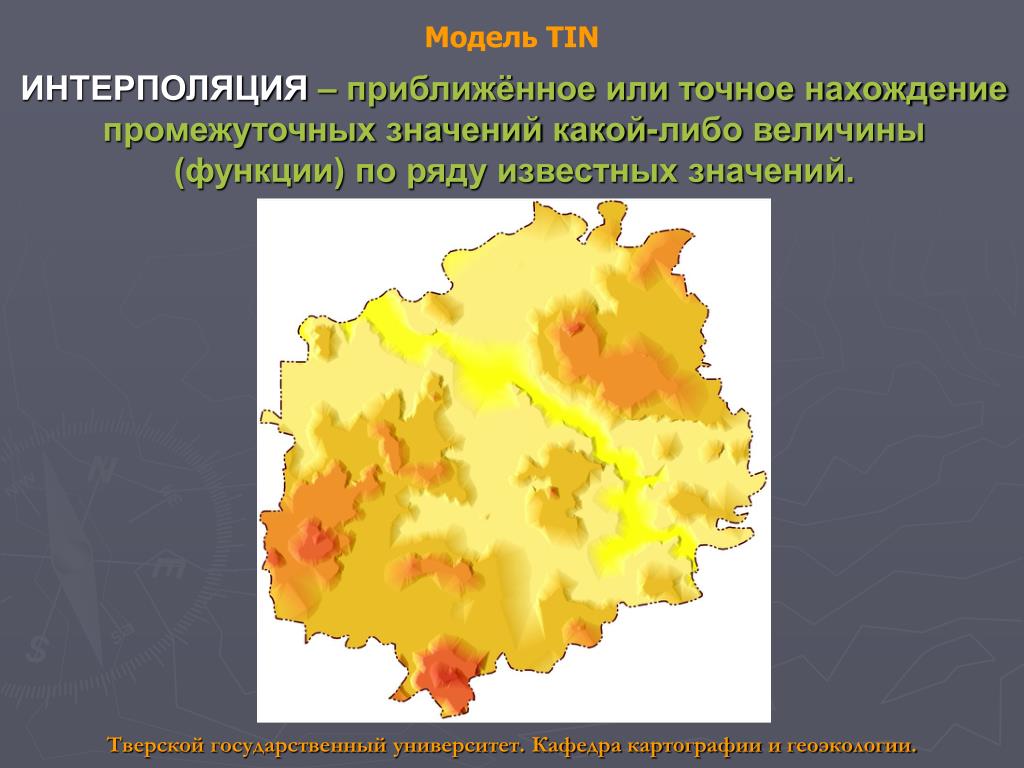 Модель TIN

ИНТЕРПОЛЯЦИЯ – приближённое или точное нахождение промежуточных значений какой-либо величины (функции) по ряду известных значений.

Тверской государственный университет. Кафедра картографии и геоэкологии.